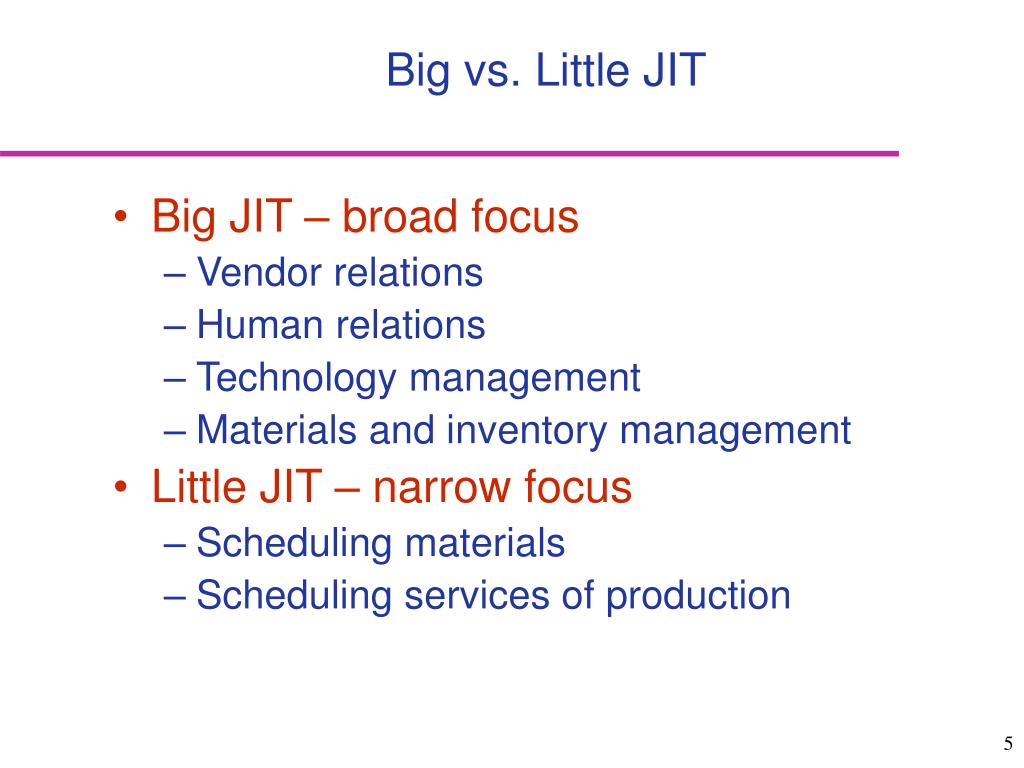 Big vs. Little JIT

• Big JIT – broad focus
– Vendor relations
– Human relations
– Technology management
– Materials and inventory management
• Little JIT – narrow focus
– Scheduling materials
– Scheduling services of production

5